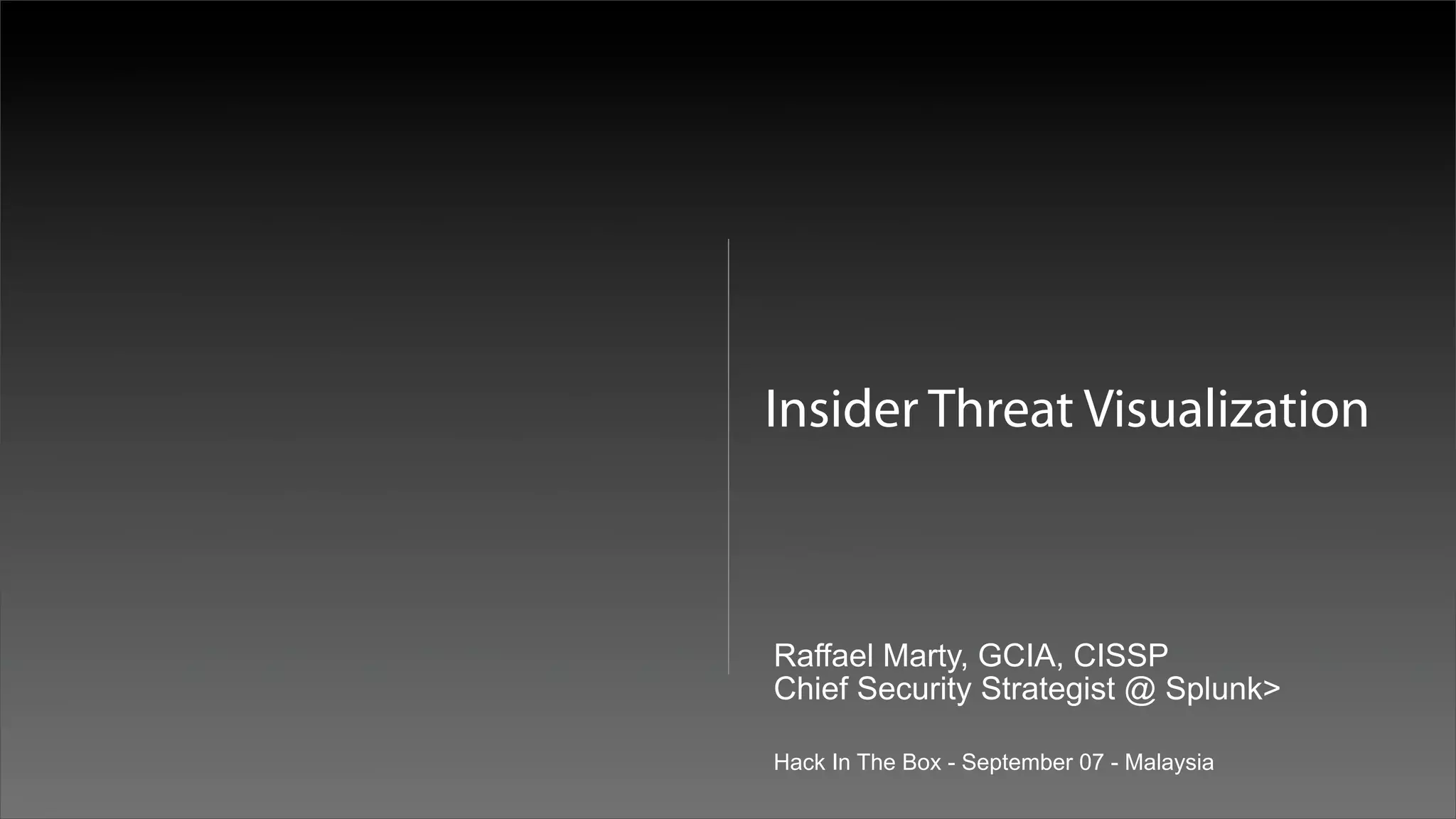 Insider Threat Visualization

Raffael Marty, GCIA, CISSP
Chief Security Strategist @ Splunk>

Hack In The Box - September 07 - Malaysia